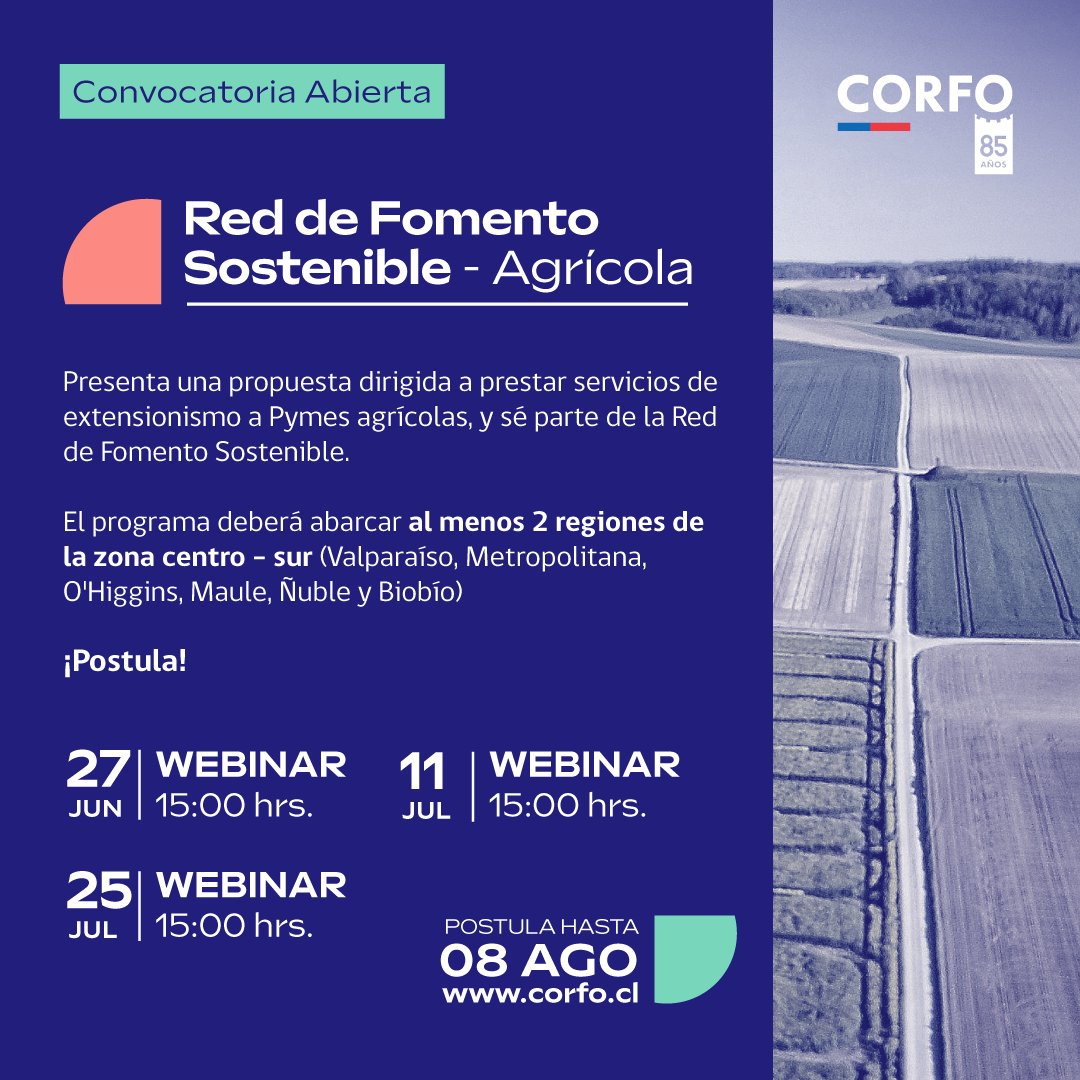 Convocatoria Abierta

CORFO
85 AÑOS

Red de Fomento Sostenible - Agrícola

Presenta una propuesta dirigida a prestar servicios de extensionismo a Pymes agrícolas, y sé parte de la Red de Fomento Sostenible.

El programa deberá abarcar al menos 2 regiones de la zona centro - sur (Valparaíso, Metropolitana, O'Higgins, Maule, Ñuble y Biobío)

¡Postula!

27 JUN | WEBINAR 15:00 hrs.

11 JUL | WEBINAR 15:00 hrs.

25 JUL | WEBINAR 15:00 hrs.

POSTULA HASTA
08 AGO
www.corfo.cl